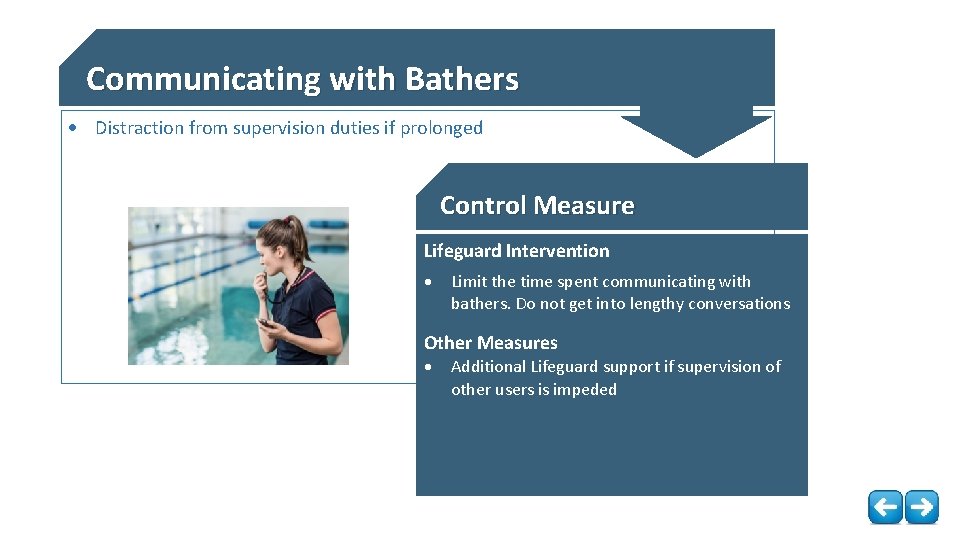 Communicating with Bathers

• Distraction from supervision duties if prolonged

Control Measure

Lifeguard Intervention

• Limit the time spent communicating with bathers. Do not get into lengthy conversations

Other Measures

• Additional Lifeguard support if supervision of other users is impeded